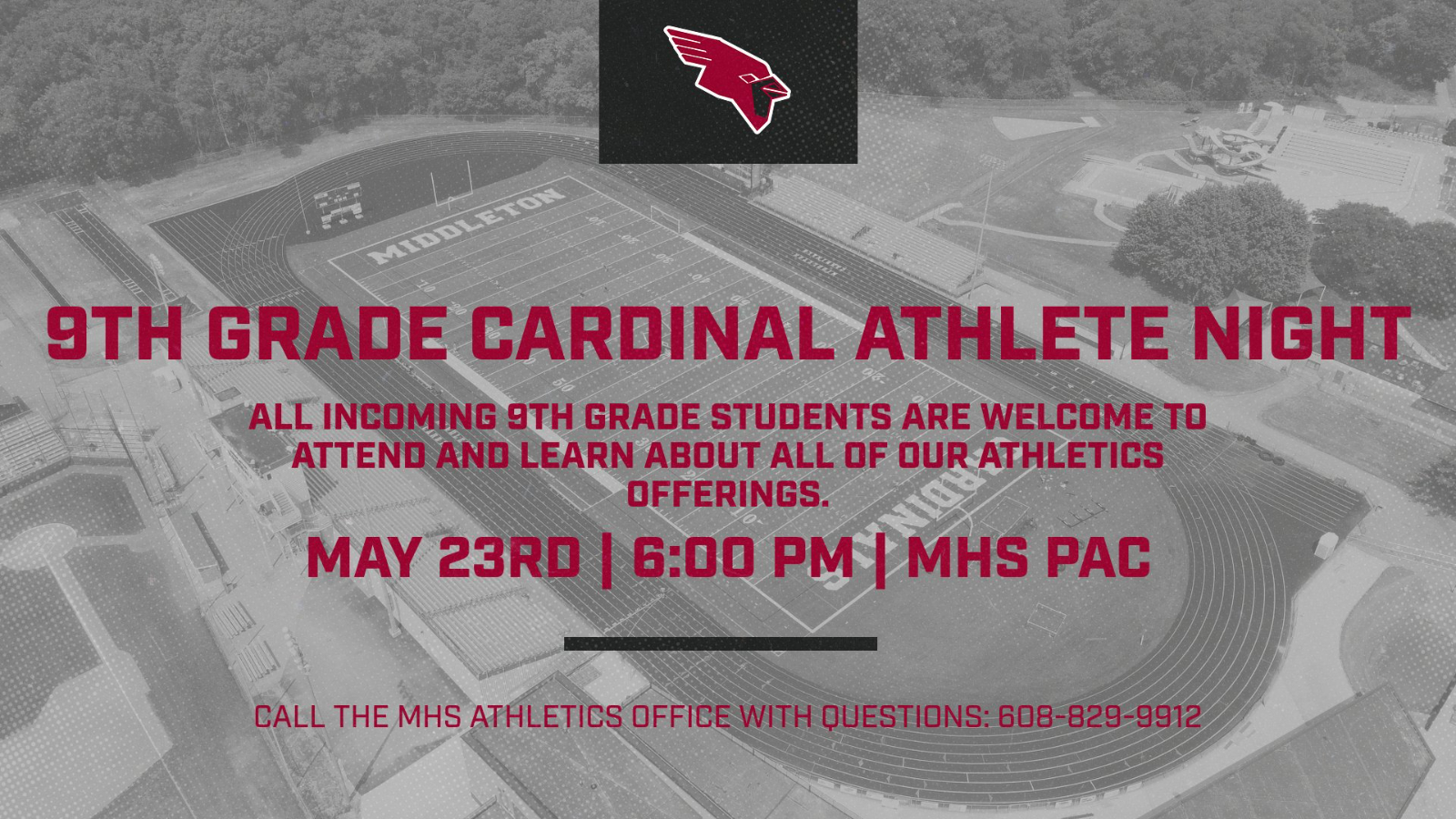 MIDDLETON

9TH GRADE CARDINAL ATHLETE NIGHT

ALL INCOMING 9TH GRADE STUDENTS ARE WELCOME TO ATTEND AND LEARN ABOUT ALL OF OUR ATHLETICS OFFERINGS.

MAY 23RD | 6:00 PM | MHS PAC

CALL THE MHS ATHLETICS OFFICE WITH QUESTIONS: 608-829-9912